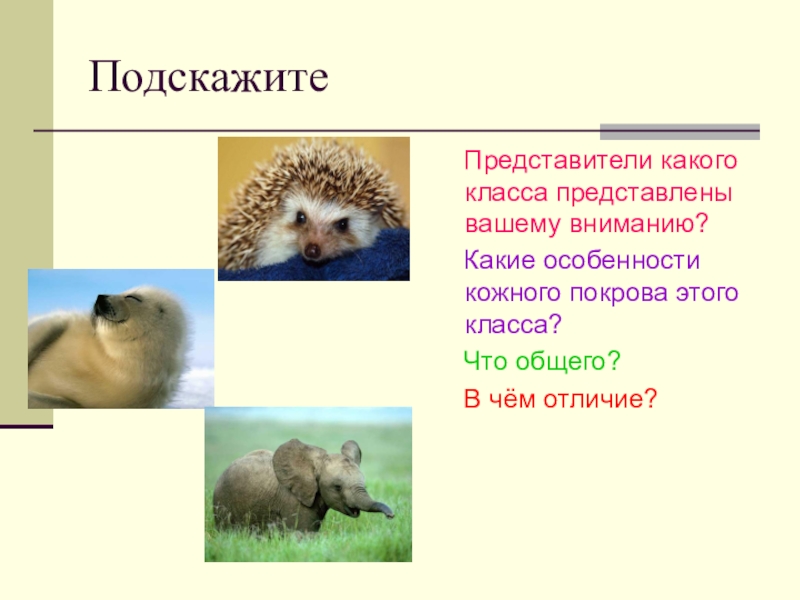 Подскажите

Представители какого класса представлены вашему вниманию?

Какие особенности кожного покрова этого класса?

Что общего?

В чём отличие?